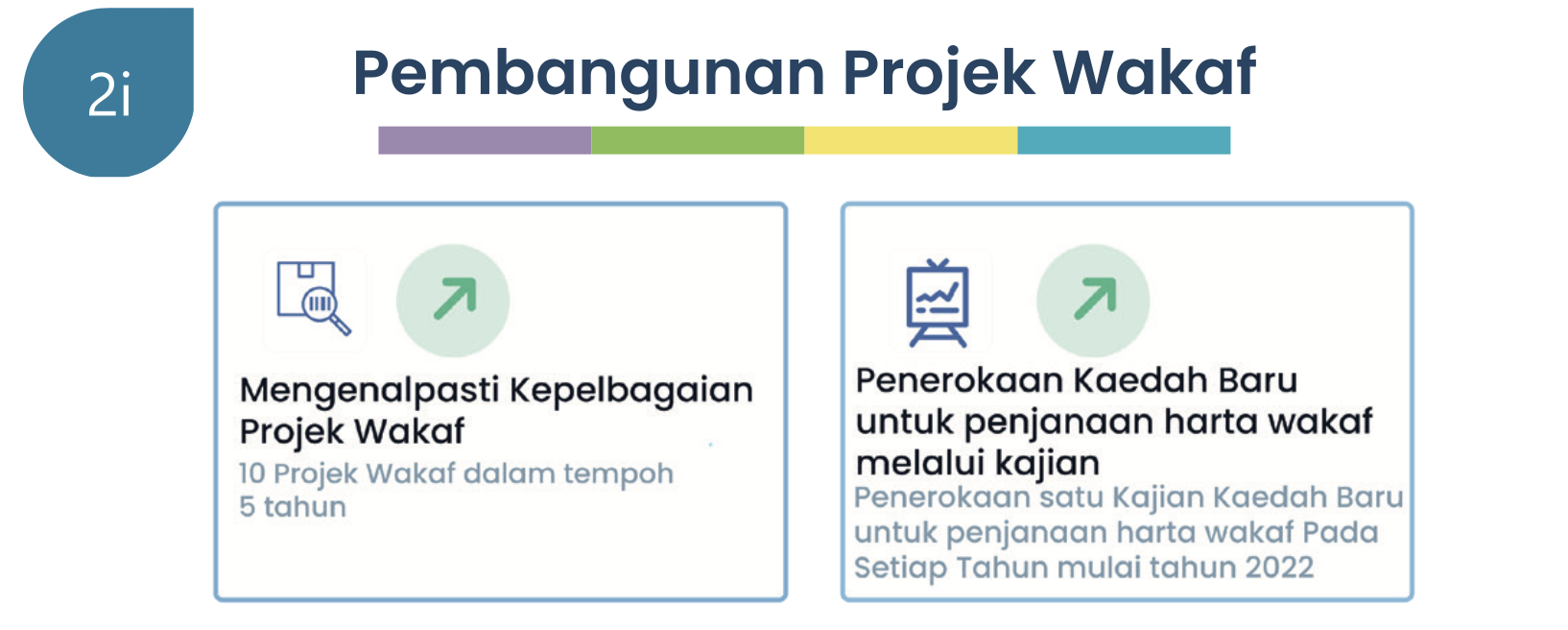 2i

Pembangunan Projek Wakaf

Mengenalpasti Kepelbagaian Projek Wakaf
10 Projek Wakaf dalam tempoh 5 tahun

Penerokaan Kaedah Baru untuk penjanaan harta wakaf melalui kajian
Penerokaan satu Kajian Kaedah Baru untuk penjanaan harta wakaf Pada Setiap Tahun mulai tahun 2022